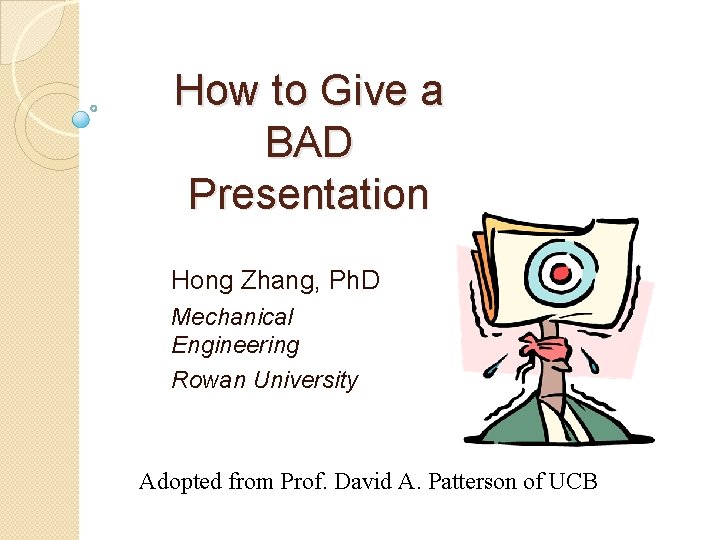 How to Give a BAD Presentation

Hong Zhang, PhD

Mechanical Engineering

Rowan University

Adopted from Prof. David A. Patterson of UCB